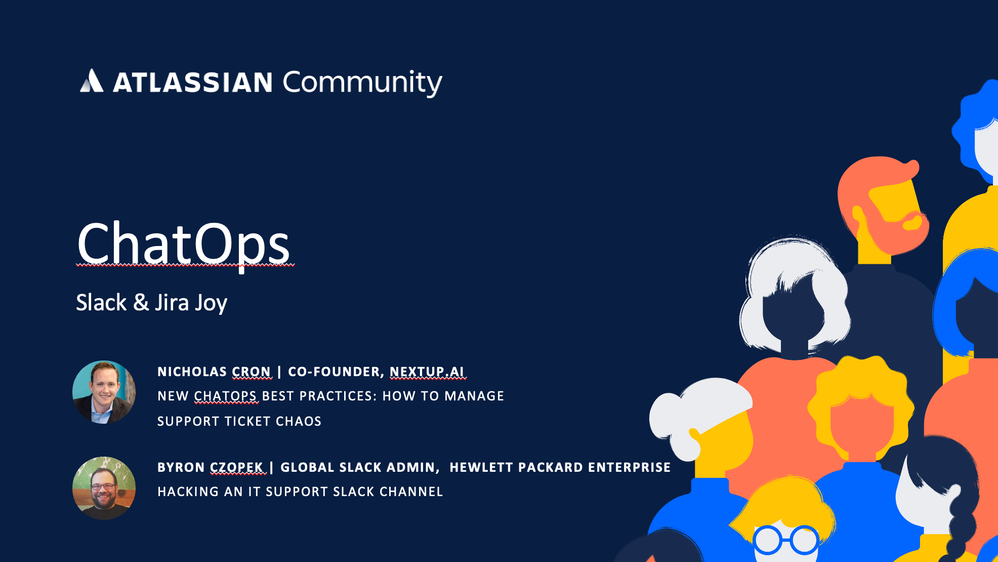 ATLASSIAN Community

ChatOps

Slack & Jira Joy

NICHOLAS CRON | CO-FOUNDER, NEXTUP.AI
NEW CHATOPS BEST PRACTICES: HOW TO MANAGE SUPPORT TICKET CHAOS

BYRON CZOPEK | GLOBAL SLACK ADMIN, HEWLETT PACKARD ENTERPRISE
HACKING AN IT SUPPORT SLACK CHANNEL